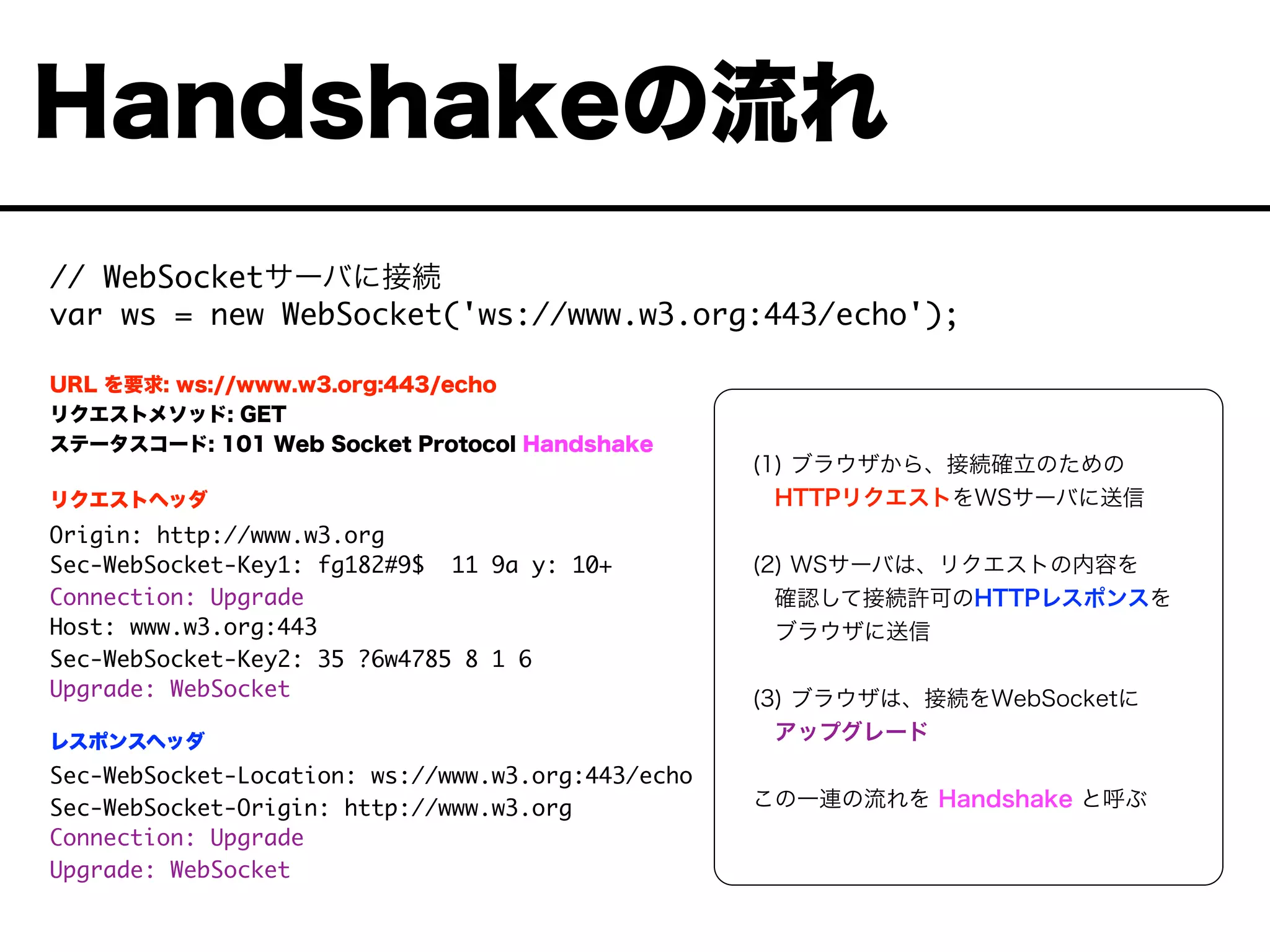 Handshakeの流れ

// WebSocketサーバに接続
var ws = new WebSocket('ws://www.w3.org:443/echo');

URL を要求: ws://www.w3.org:443/echo
リクエストメソッド: GET
ステータスコード: 101 Web Socket Protocol Handshake

リクエストヘッダ
Origin: http://www.w3.org
Sec-WebSocket-Key1: fg182#9$  11 9a y: 10+
Connection: Upgrade
Host: www.w3.org:443
Sec-WebSocket-Key2: 35 ?6w4785 8 1 6
Upgrade: WebSocket

レスポンスヘッダ
Sec-WebSocket-Location: ws://www.w3.org:443/echo
Sec-WebSocket-Origin: http://www.w3.org
Connection: Upgrade
Upgrade: WebSocket

(1) ブラウザから、接続確立のための HTTPリクエストをWSサーバに送信

(2) WSサーバは、リクエストの内容を確認して接続許可のHTTPレスポンスをブラウザに送信

(3) ブラウザは、接続をWebSocketに アップグレード

この一連の流れを Handshake と呼ぶ